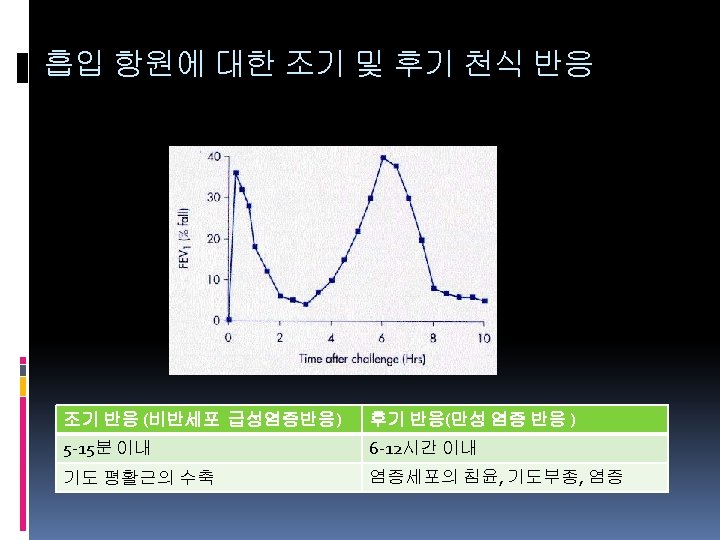 흡입 항원에 대한 조기 및 후기 천식 반응

40
30
20
10
0
$FEV_1$ (% fall)
0 2 4 6 8 10
Time after challenge (Hrs)

| 조기 반응 (비반세포 급성염증반응) | 후기 반응(만성 염증 반응 ) |
|---|---|
| 5-15분 이내 | 6-12시간 이내 |
| 기도 평활근의 수축 | 염증세포의 침윤, 기도부종, 염증 |